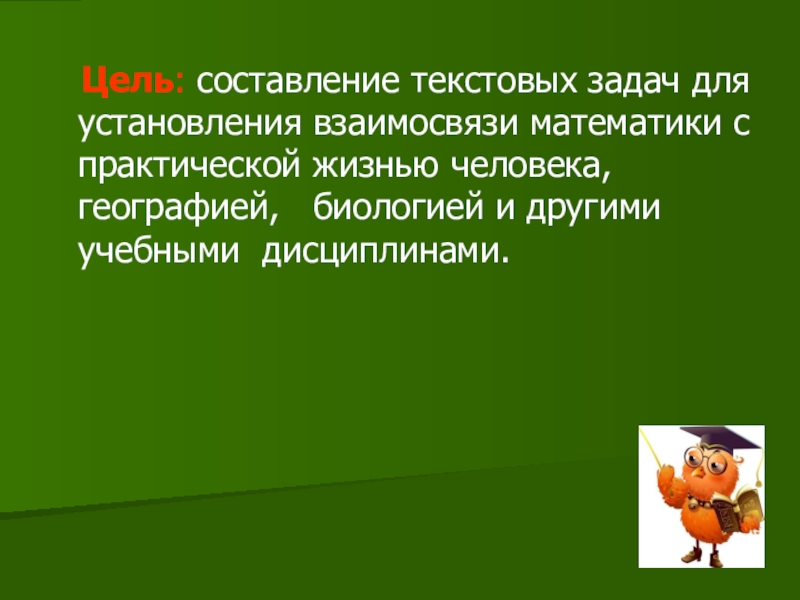 Цель: составление текстовых задач для установления взаимосвязи математики с практической жизнью человека, географией, биологией и другими учебными дисциплинами.